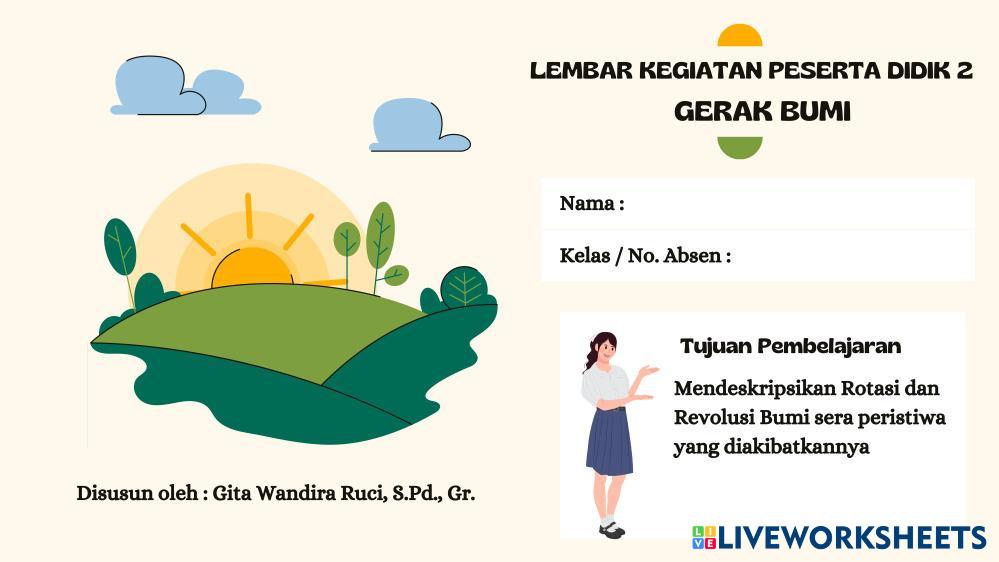 LEMBAR KEGIATAN PESERTA DIDIK 2
GERAK BUMI

Nama :

Kelas / No. Absen :

Tujuan Pembelajaran

Mendeskripsikan Rotasi dan Revolusi Bumi sera peristiwa yang diakibatkannya

Disusun oleh : Gita Wandira Ruci, S.Pd., Gr.

LIVEWORKSHEETS